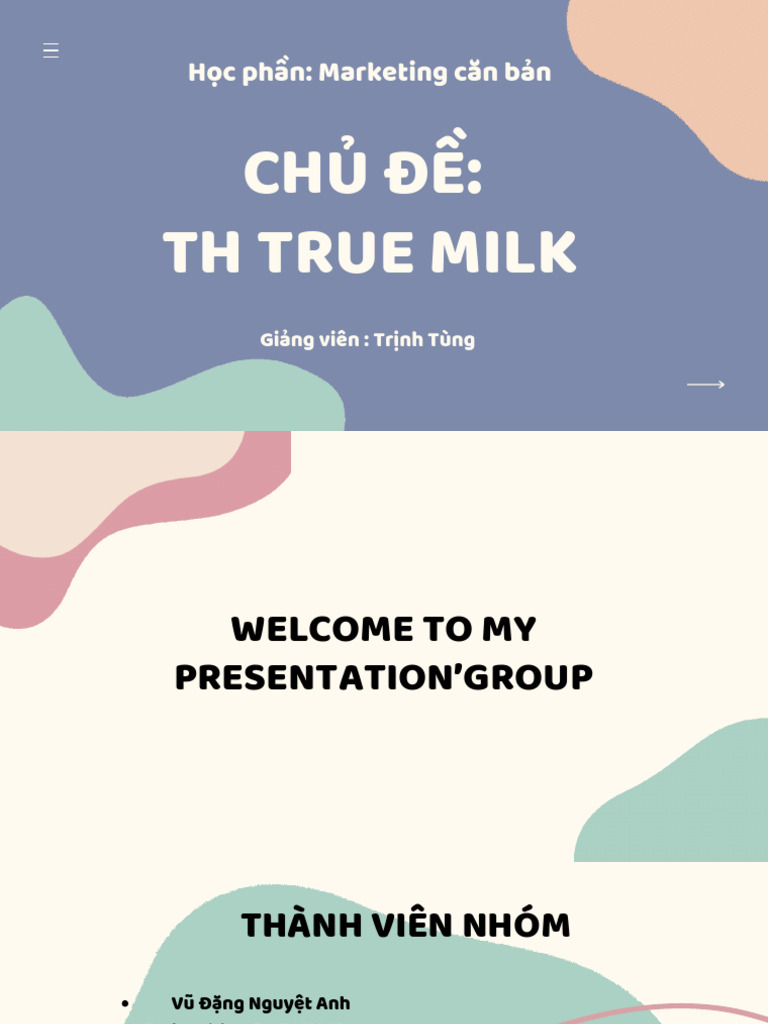 Học phần: Marketing căn bản

CHỦ ĐỀ:
TH TRUE MILK

Giảng viên : Trịnh Tùng

WELCOME TO MY PRESENTATION'GROUP

THÀNH VIÊN NHÓM

• Vũ Đặng Nguyệt Anh